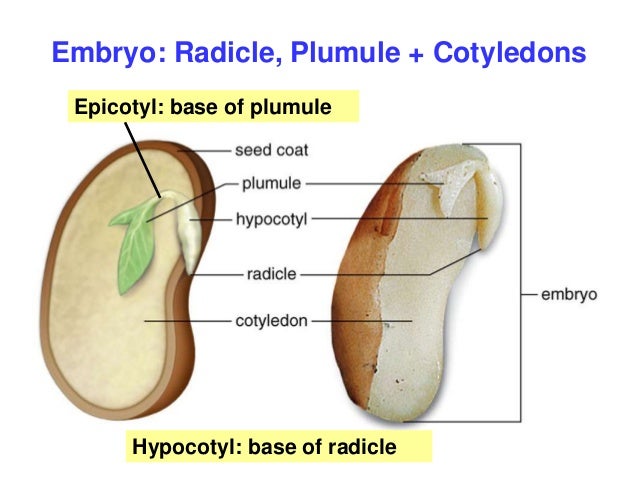 Embryo: Radicle, Plumule + Cotyledons

Epicotyl: base of plumule

seed coat
plumule
hypocotyl
radicle
cotyledon

embryo

Hypocotyl: base of radicle